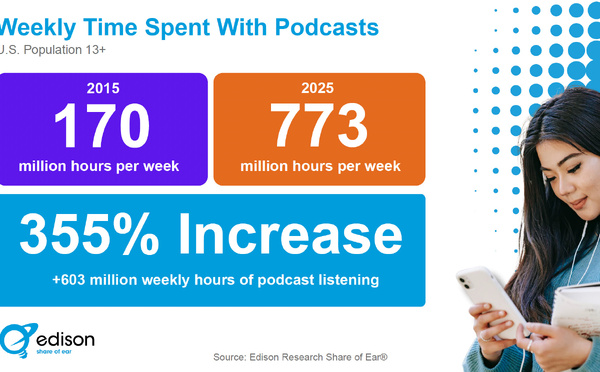 Weekly Time Spent With Podcasts
U.S. Population 13+

2015
170
million hours per week

2025
773
million hours per week

355% Increase
+603 million weekly hours of podcast listening

edison
share of ear

Source: Edison Research Share of Ear®